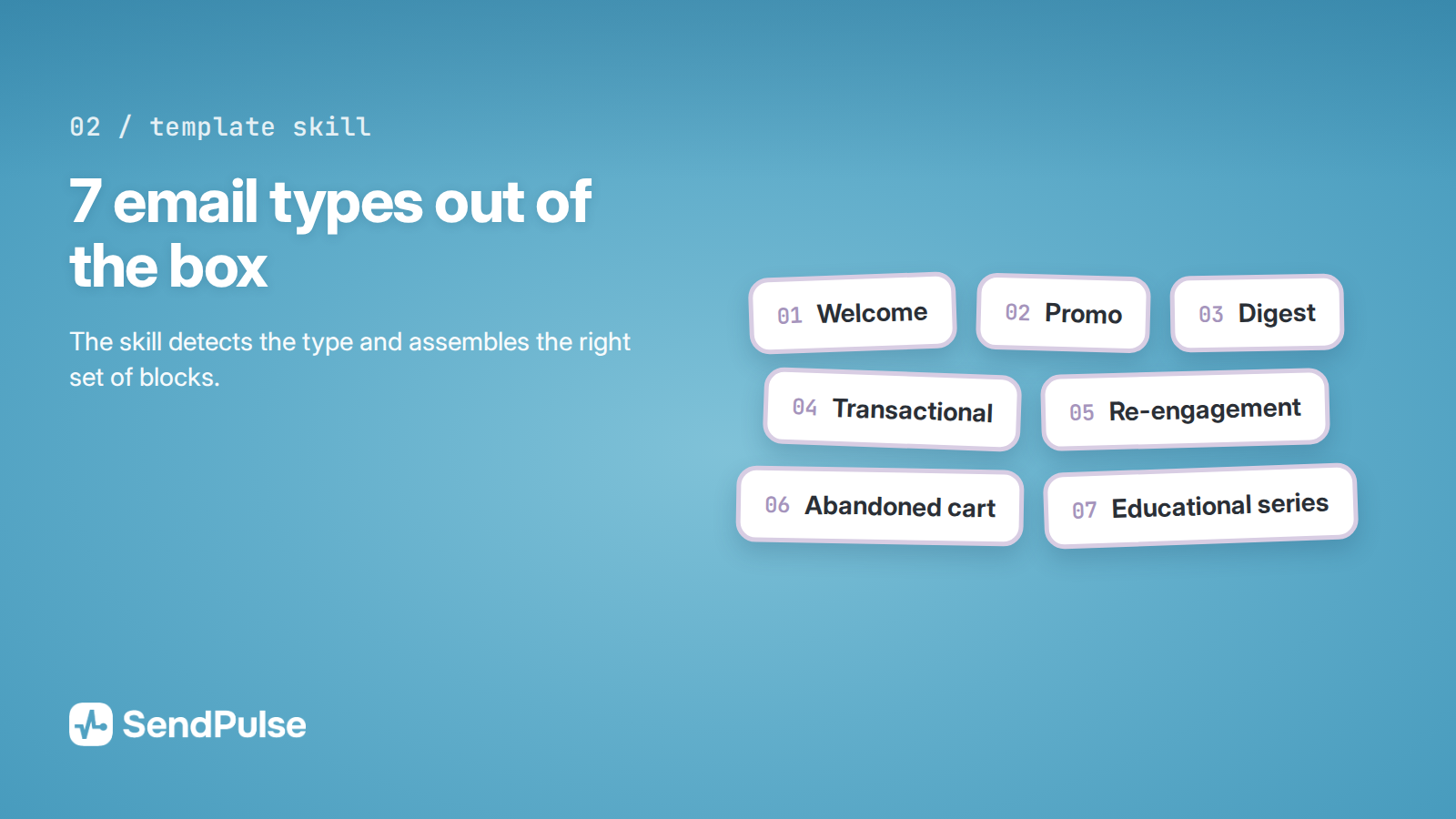 02 / template skill

7 email types out of the box

The skill detects the type and assembles the right set of blocks.

01 Welcome
02 Promo
03 Digest
04 Transactional
05 Re-engagement
06 Abandoned cart
07 Educational series

SendPulse